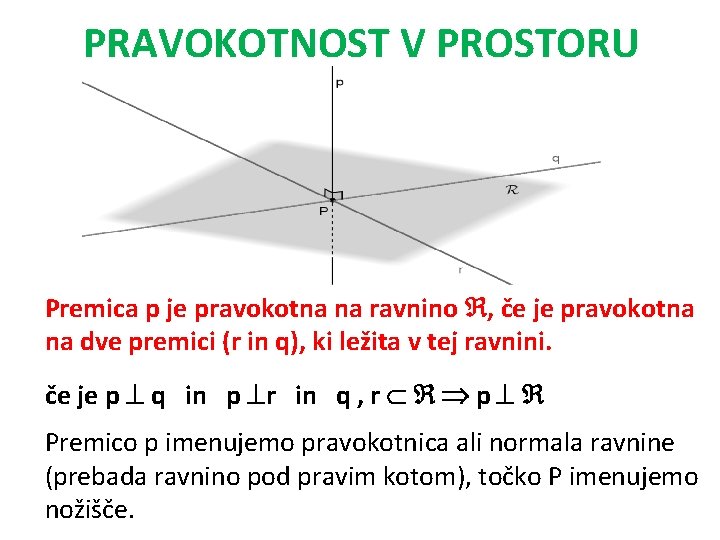 PRAVOKOTNOST V PROSTORU

p

q

$\mathcal{R}$

P

r

Premica p je pravokotna na ravnino $\mathfrak{R}$, če je pravokotna na dve premici (r in q), ki ležita v tej ravnini.

če je $p \perp q$ in $p \perp r$ in $q, r \subset \mathfrak{R} \Rightarrow p \perp \mathfrak{R}$

Premico p imenujemo pravokotnica ali normala ravnine (prebada ravnino pod pravim kotom), točko P imenujemo nožišče.